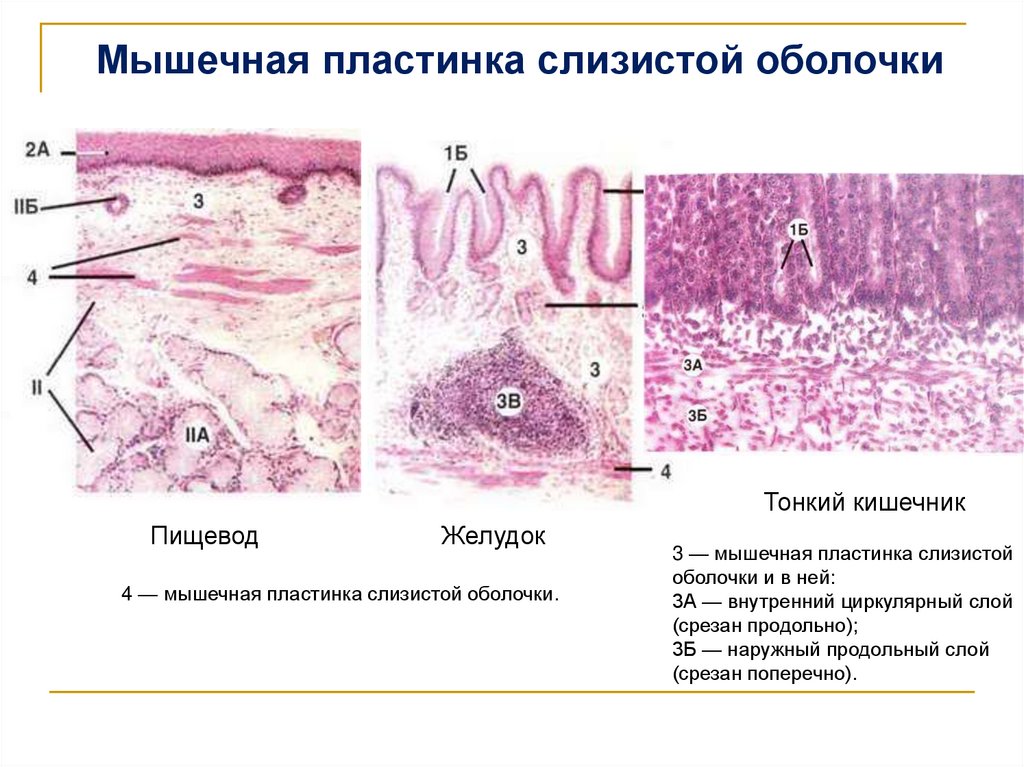 Мышечная пластинка слизистой оболочки

2А
IIБ
3
4
II
IIА

1Б
3
3
3В
4

1Б
3А
3Б

Пищевод

Желудок

Тонкий кишечник

4 — мышечная пластинка слизистой оболочки.

3 — мышечная пластинка слизистой оболочки и в ней:
3А — внутренний циркулярный слой (срезан продольно);
3Б — наружный продольный слой (срезан поперечно).